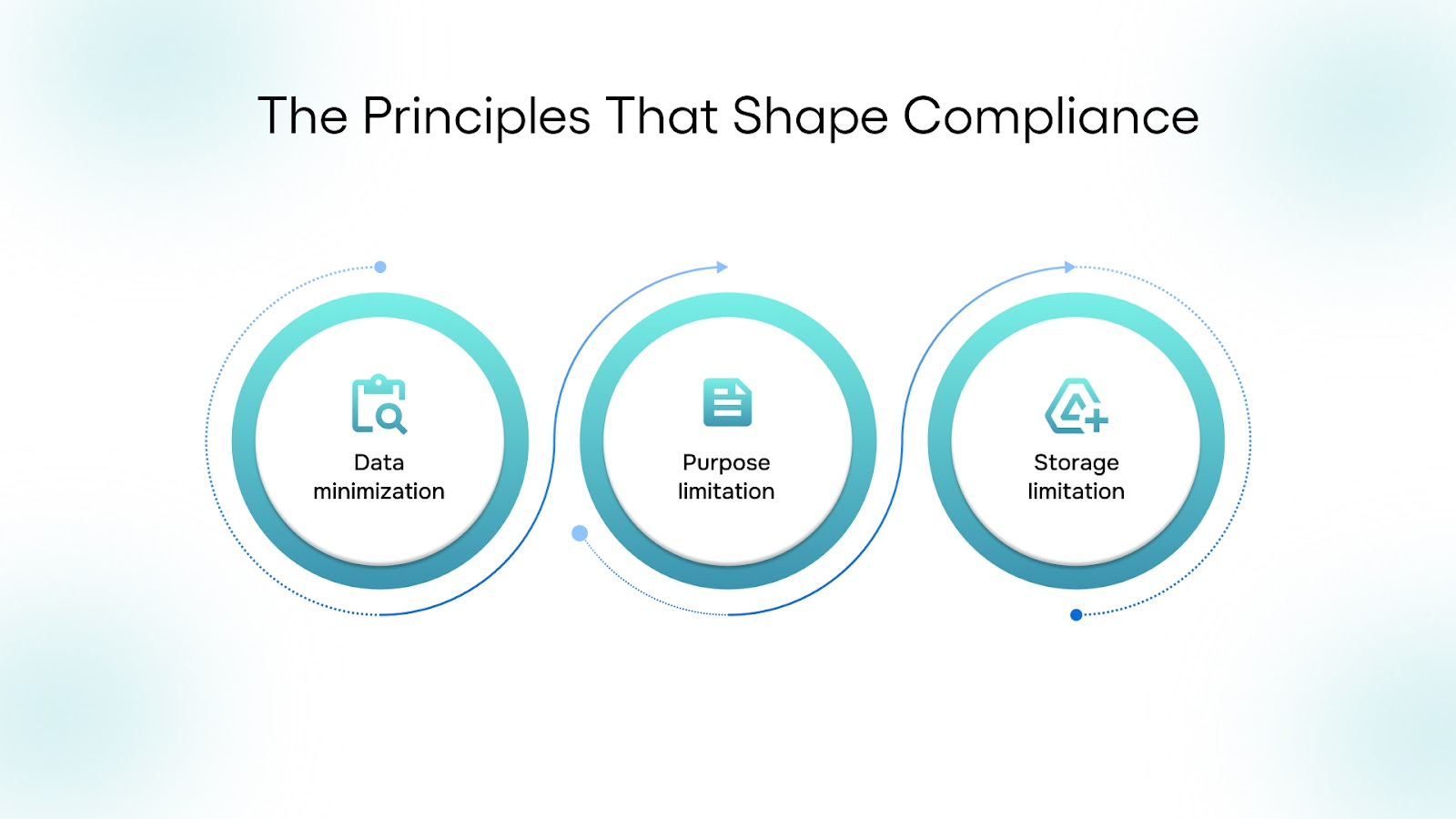 The Principles That Shape Compliance

Data minimization

Purpose limitation

Storage limitation